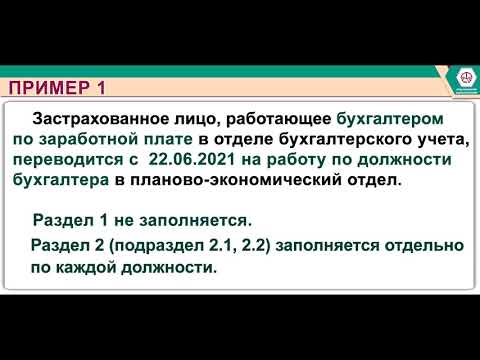 ПРИМЕР 1

Застрахованное лицо, работающее бухгалтером по заработной плате в отделе бухгалтерского учета, переводится с 22.06.2021 на работу по должности бухгалтера в планово-экономический отдел.

Раздел 1 не заполняется.

Раздел 2 (подраздел 2.1, 2.2) заполняется отдельно по каждой должности.